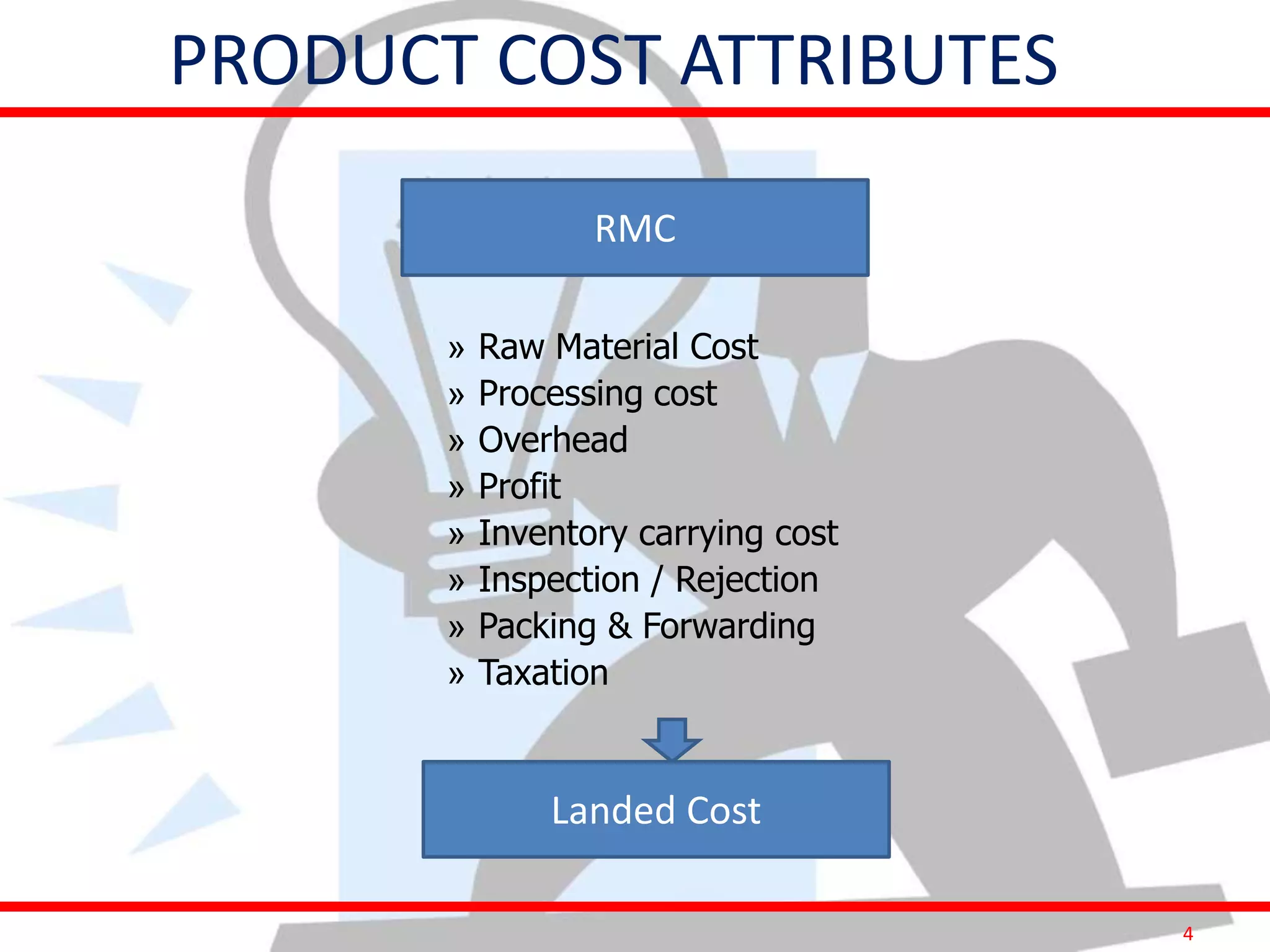 PRODUCT COST ATTRIBUTES

RMC

» Raw Material Cost
» Processing cost
» Overhead
» Profit
» Inventory carrying cost
» Inspection / Rejection
» Packing & Forwarding
» Taxation

Landed Cost

4